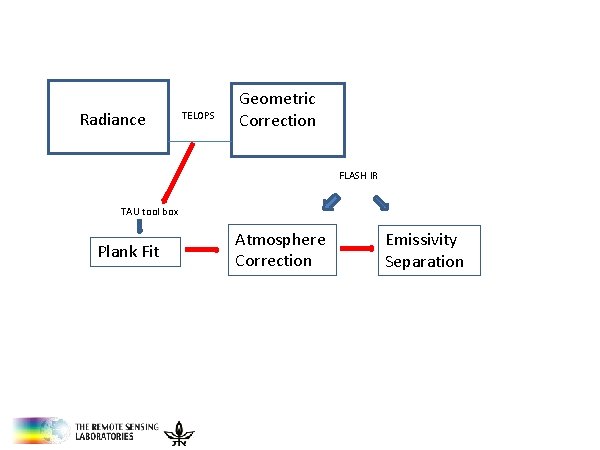 Radiance

TELOPS

Geometric Correction

FLASH IR

TAU tool box

Plank Fit

Atmosphere Correction

Emissivity Separation

THE REMOTE SENSING LABORATORIES